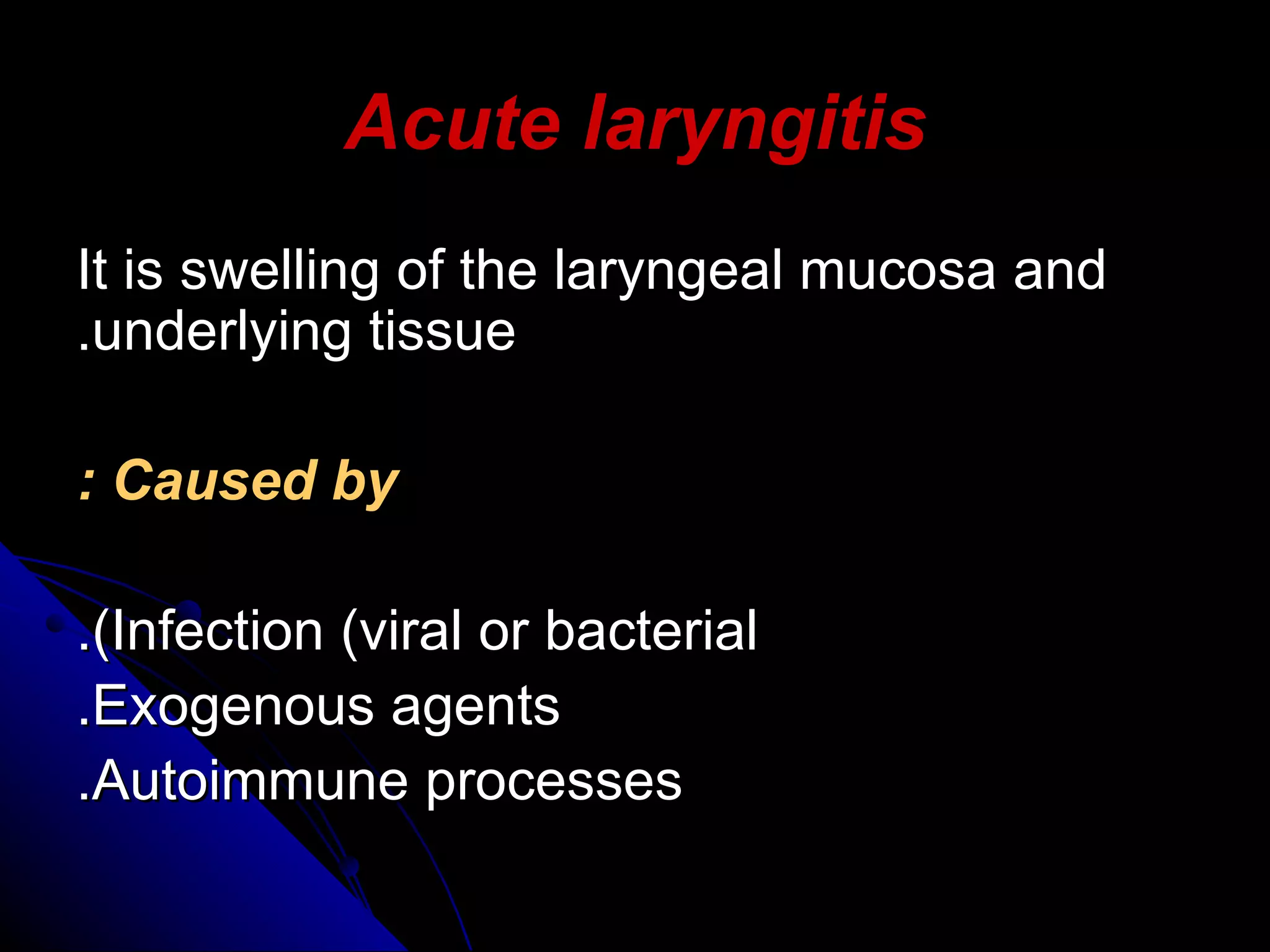 Acute laryngitis

It is swelling of the laryngeal mucosa and .underlying tissue

: Caused by

.(Infection (viral or bacterial
.Exogenous agents
.Autoimmune processes